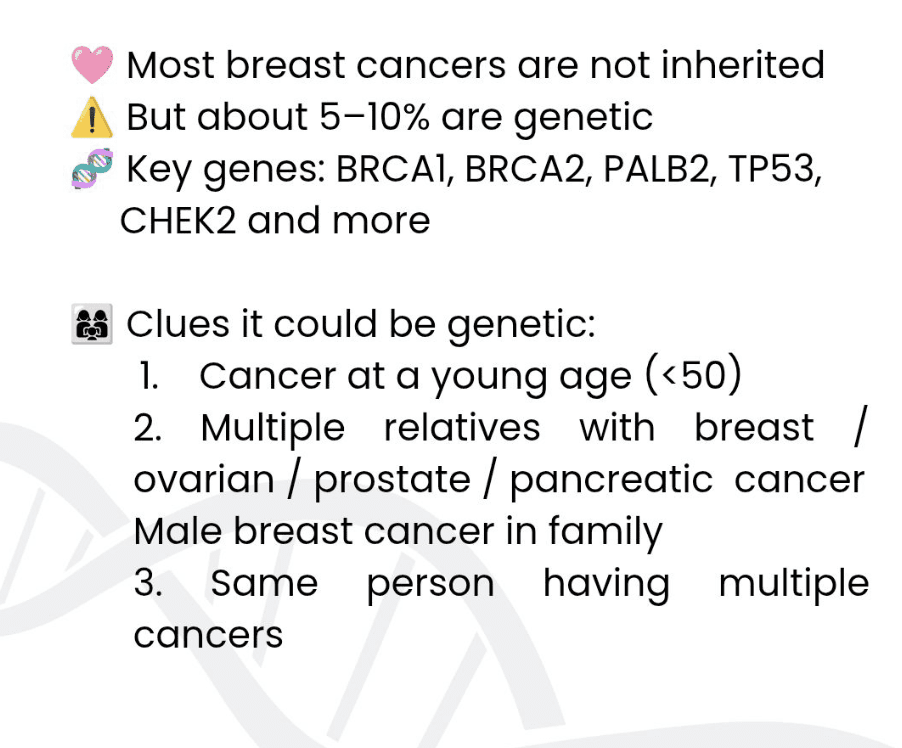 🩷 Most breast cancers are not inherited
⚠️ But about 5–10% are genetic
🧬 Key genes: BRCA1, BRCA2, PALB2, TP53, CHEK2 and more

👨‍👩‍👧 Clues it could be genetic:
1. Cancer at a young age (<50)
2. Multiple relatives with breast / ovarian / prostate / pancreatic cancer
Male breast cancer in family
3. Same person having multiple cancers